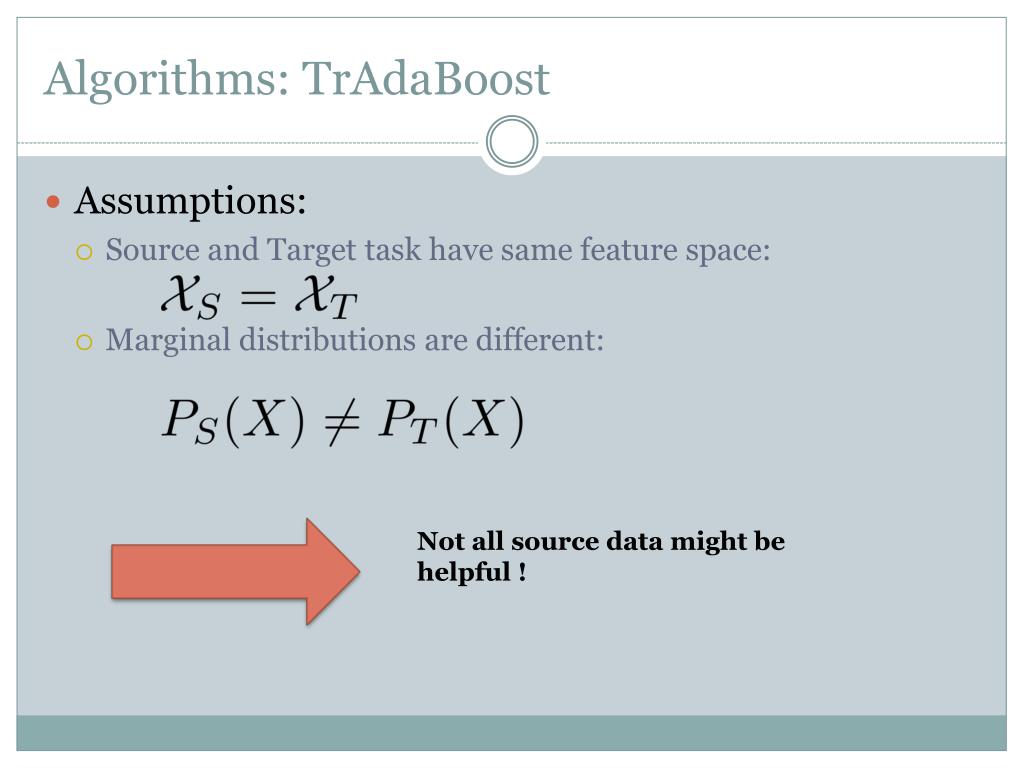 Algorithms: TrAdaBoost

Assumptions:

Source and Target task have same feature space:

$\mathcal{X}_S = \mathcal{X}_T$

Marginal distributions are different:

$P_S(X) \neq P_T(X)$

Not all source data might be helpful !